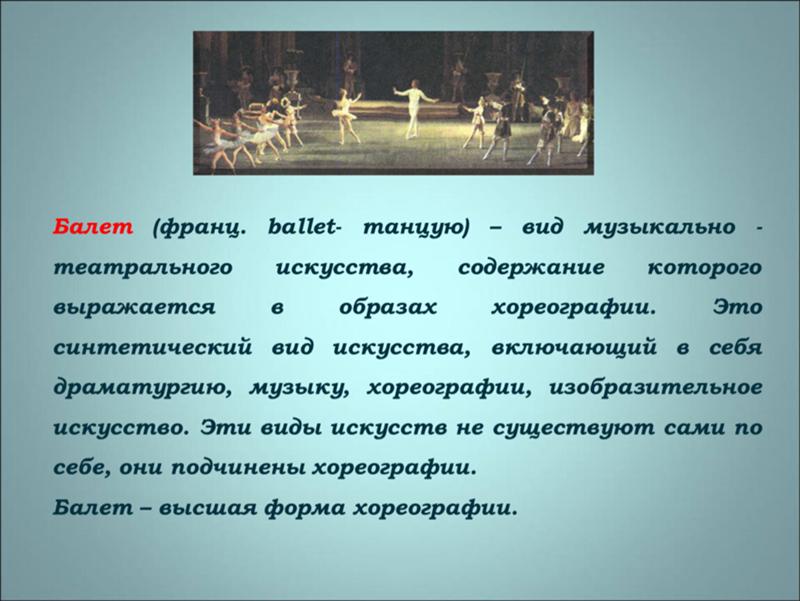 Балет (франц. ballet- танцую) – вид музыкально - театрального искусства, содержание которого выражается в образах хореографии. Это синтетический вид искусства, включающий в себя драматургию, музыку, хореографии, изобразительное искусство. Эти виды искусств не существуют сами по себе, они подчинены хореографии.
Балет – высшая форма хореографии.